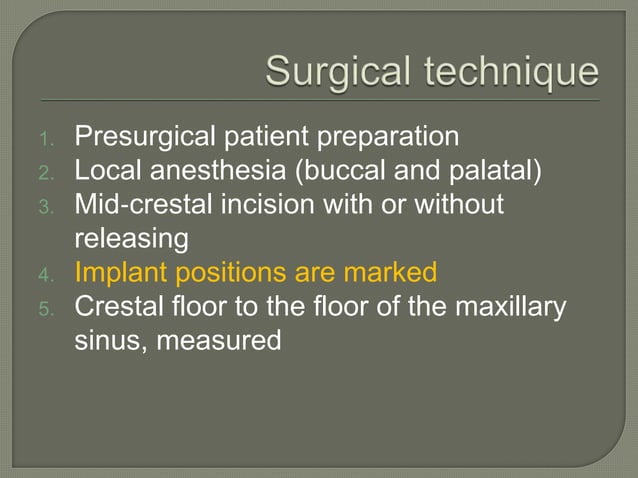 Surgical technique

1. Presurgical patient preparation
2. Local anesthesia (buccal and palatal)
3. Mid-crestal incision with or without releasing
4. Implant positions are marked
5. Crestal floor to the floor of the maxillary sinus, measured